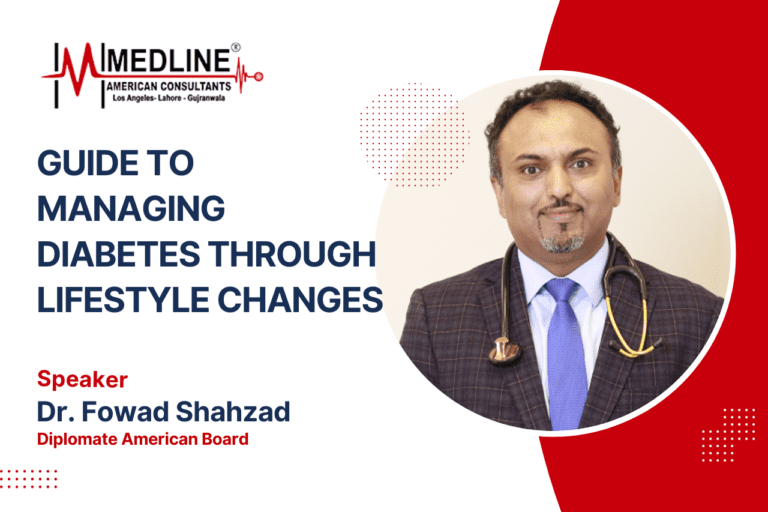 MEDLINE®
AMERICAN CONSULTANTS
Los Angeles- Lahore - Gujranwala

GUIDE TO MANAGING DIABETES THROUGH LIFESTYLE CHANGES

Speaker
Dr. Fowad Shahzad
Diplomate American Board